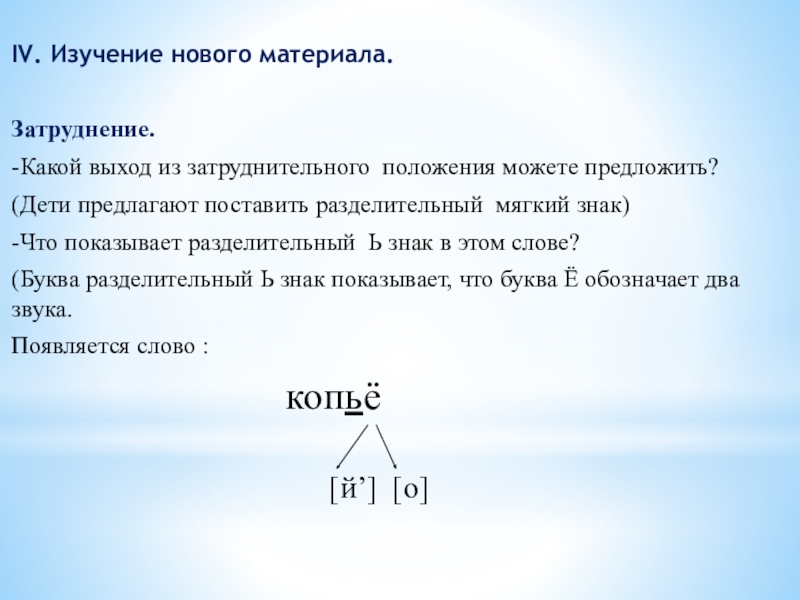 IV. Изучение нового материала.

Затруднение.

-Какой выход из затруднительного положения можете предложить?

(Дети предлагают поставить разделительный мягкий знак)

-Что показывает разделительный Ь знак в этом слове?

(Буква разделительный Ь знак показывает, что буква Ё обозначает два звука.

Появляется слово :

копьё

[й’] [о]